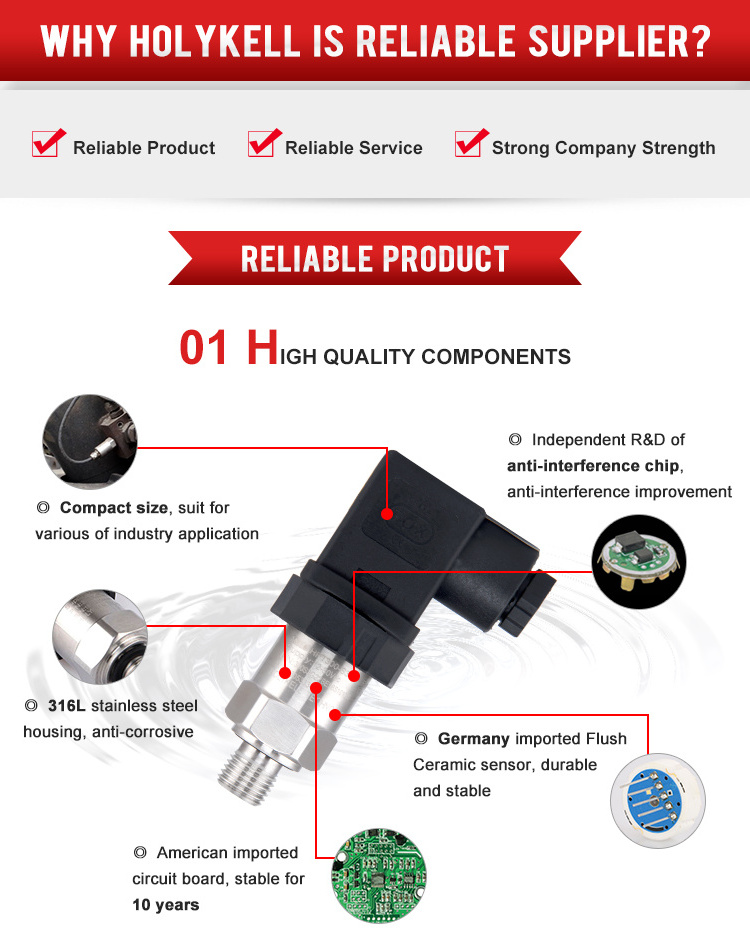 WHY HOLYKELL IS RELIABLE SUPPLIER?

Reliable Product

Reliable Service

Strong Company Strength

RELIABLE PRODUCT

01 HIGH QUALITY COMPONENTS

◎ Compact size, suit for various of industry application

◎ Independent R&D of anti-interference chip, anti-interference improvement

◎ 316L stainless steel housing, anti-corrosive

◎ Germany imported Flush Ceramic sensor, durable and stable

◎ American imported circuit board, stable for 10 years